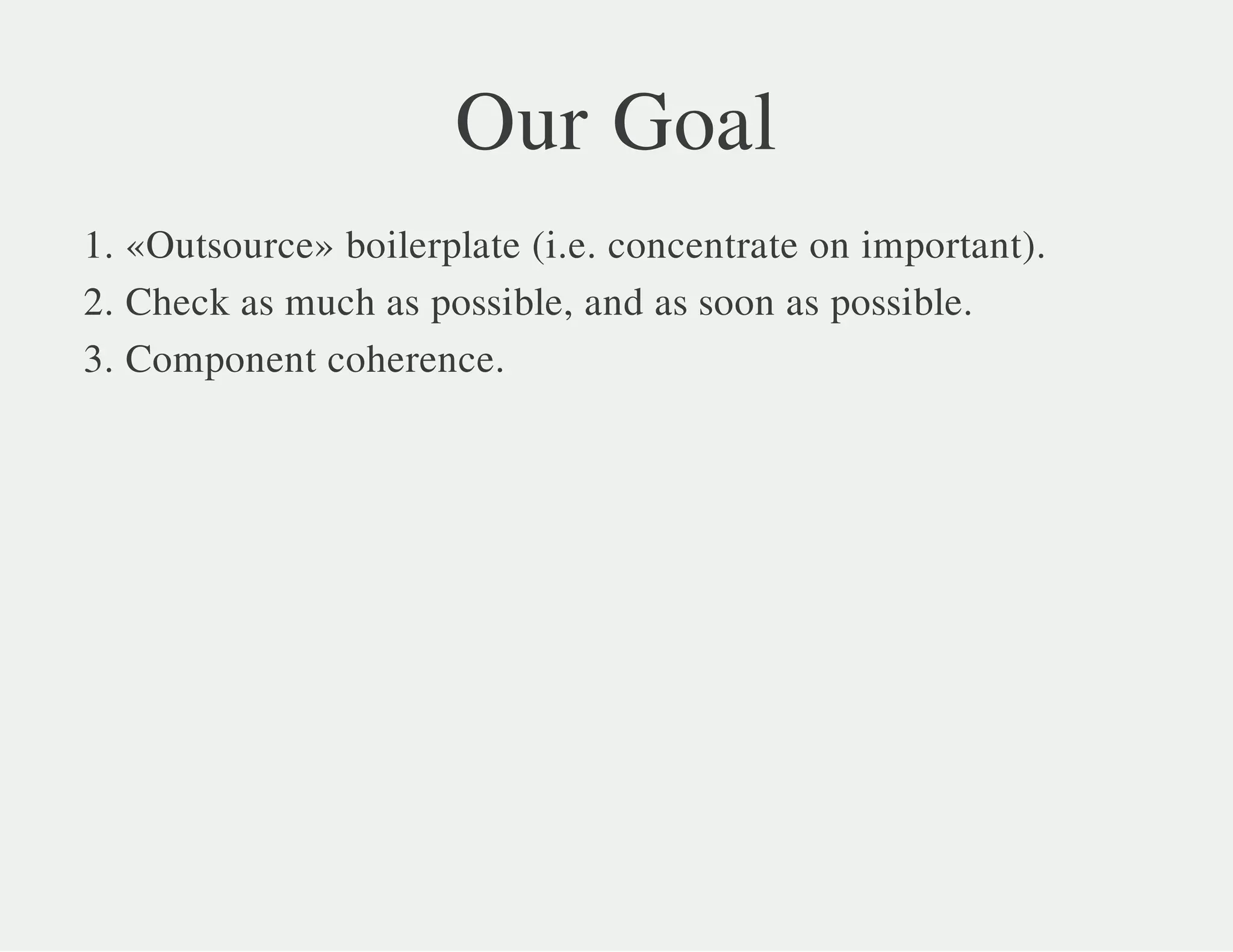 Our Goal

1. «Outsource» boilerplate (i.e. concentrate on important).
2. Check as much as possible, and as soon as possible.
3. Component coherence.